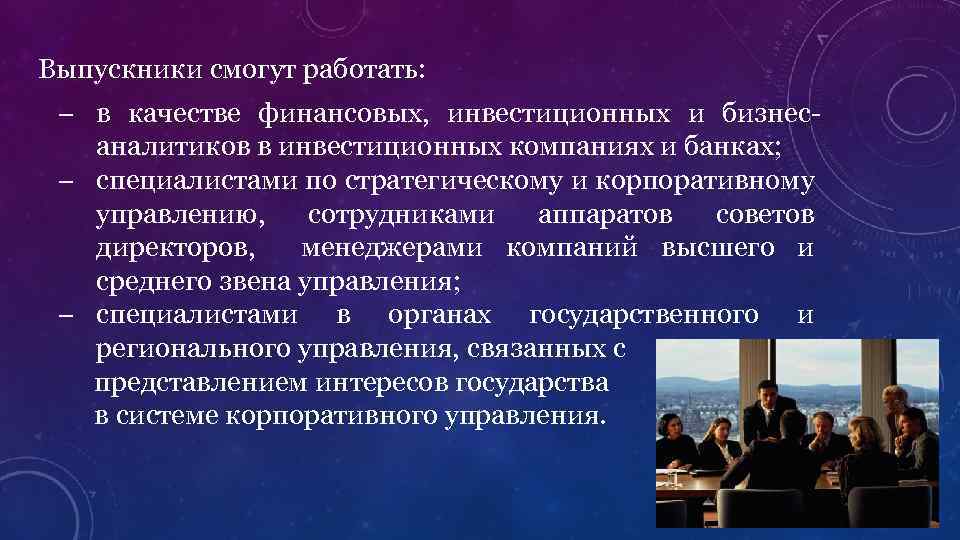 Выпускники смогут работать:

– в качестве финансовых, инвестиционных и бизнес-аналитиков в инвестиционных компаниях и банках;

– специалистами по стратегическому и корпоративному управлению, сотрудниками аппаратов советов директоров, менеджерами компаний высшего и среднего звена управления;

– специалистами в органах государственного и регионального управления, связанных с представлением интересов государства в системе корпоративного управления.